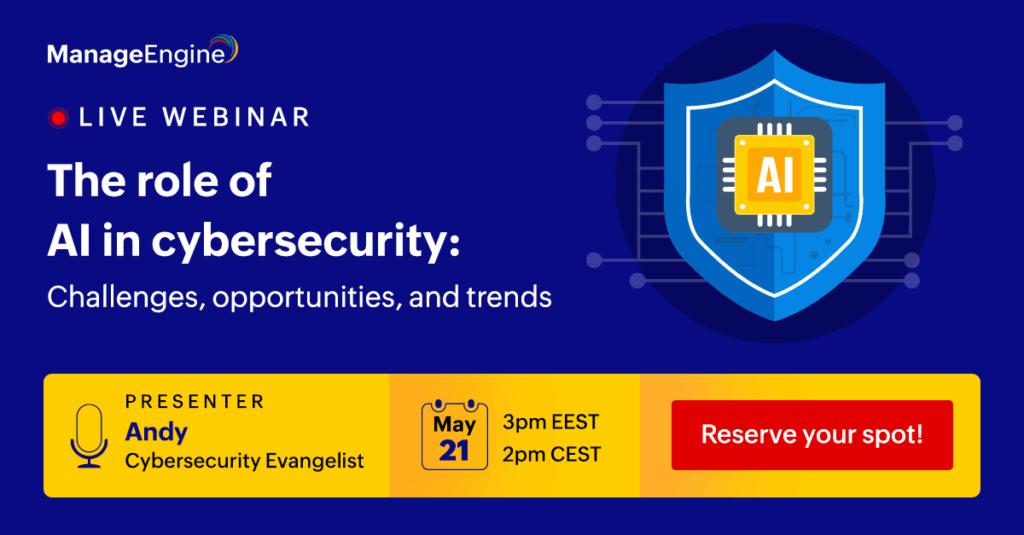 ManageEngine

LIVE WEBINAR

The role of AI in cybersecurity:

Challenges, opportunities, and trends

AI

PRESENTER
Andy
Cybersecurity Evangelist

May
21

3pm EEST
2pm CEST

Reserve your spot!